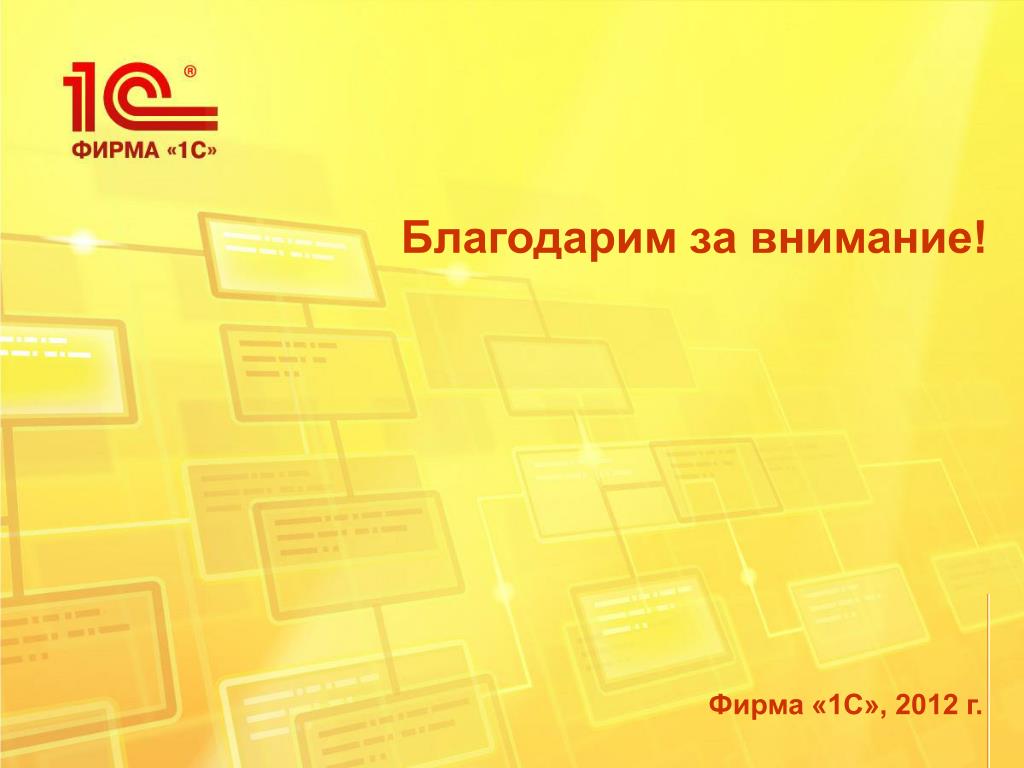 1С®
ФИРМА «1С»

Благодарим за внимание!

Фирма «1С», 2012 г.